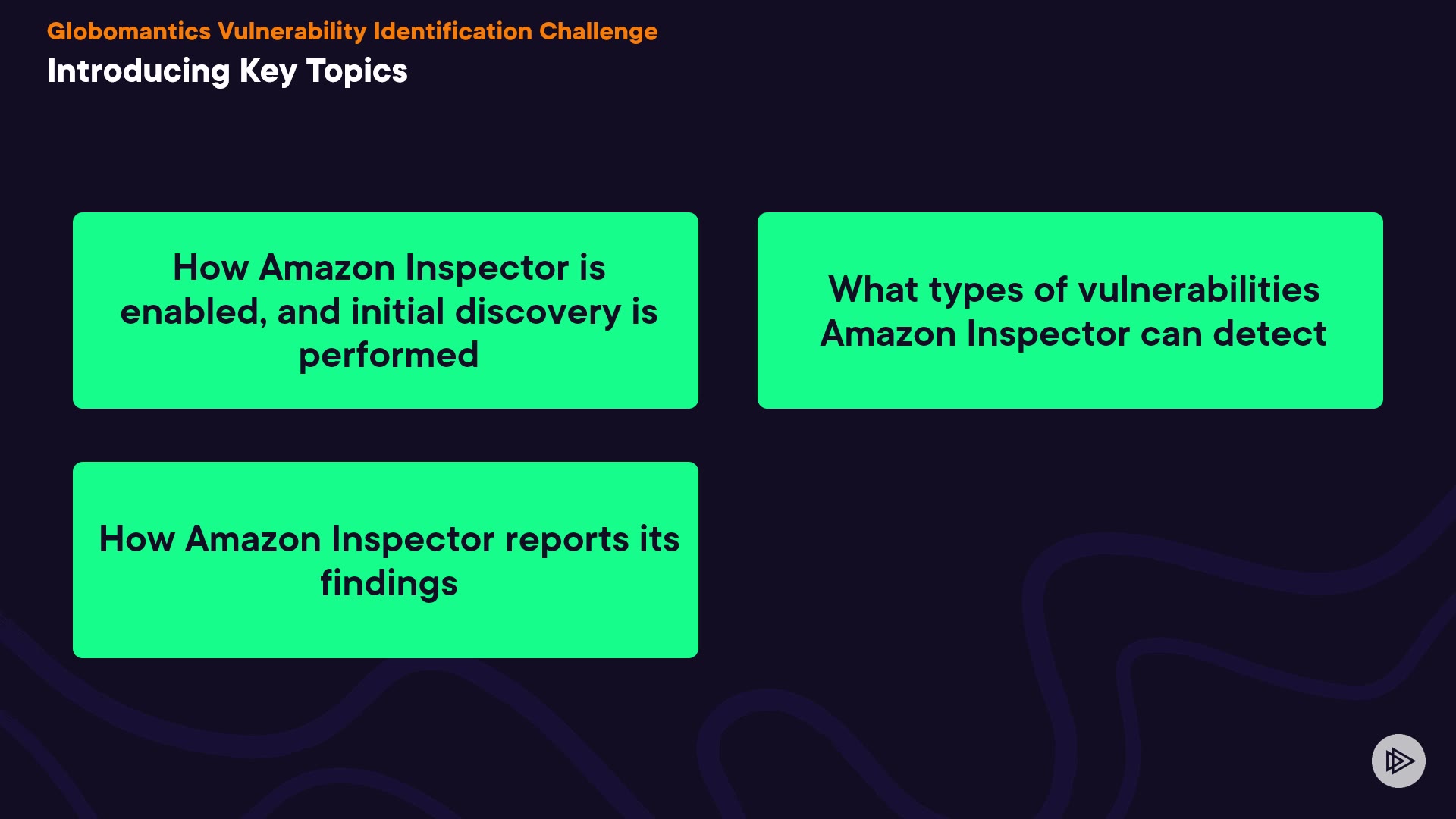 Globomantics Vulnerability Identification Challenge

Introducing Key Topics

How Amazon Inspector is enabled, and initial discovery is performed

What types of vulnerabilities Amazon Inspector can detect

How Amazon Inspector reports its findings